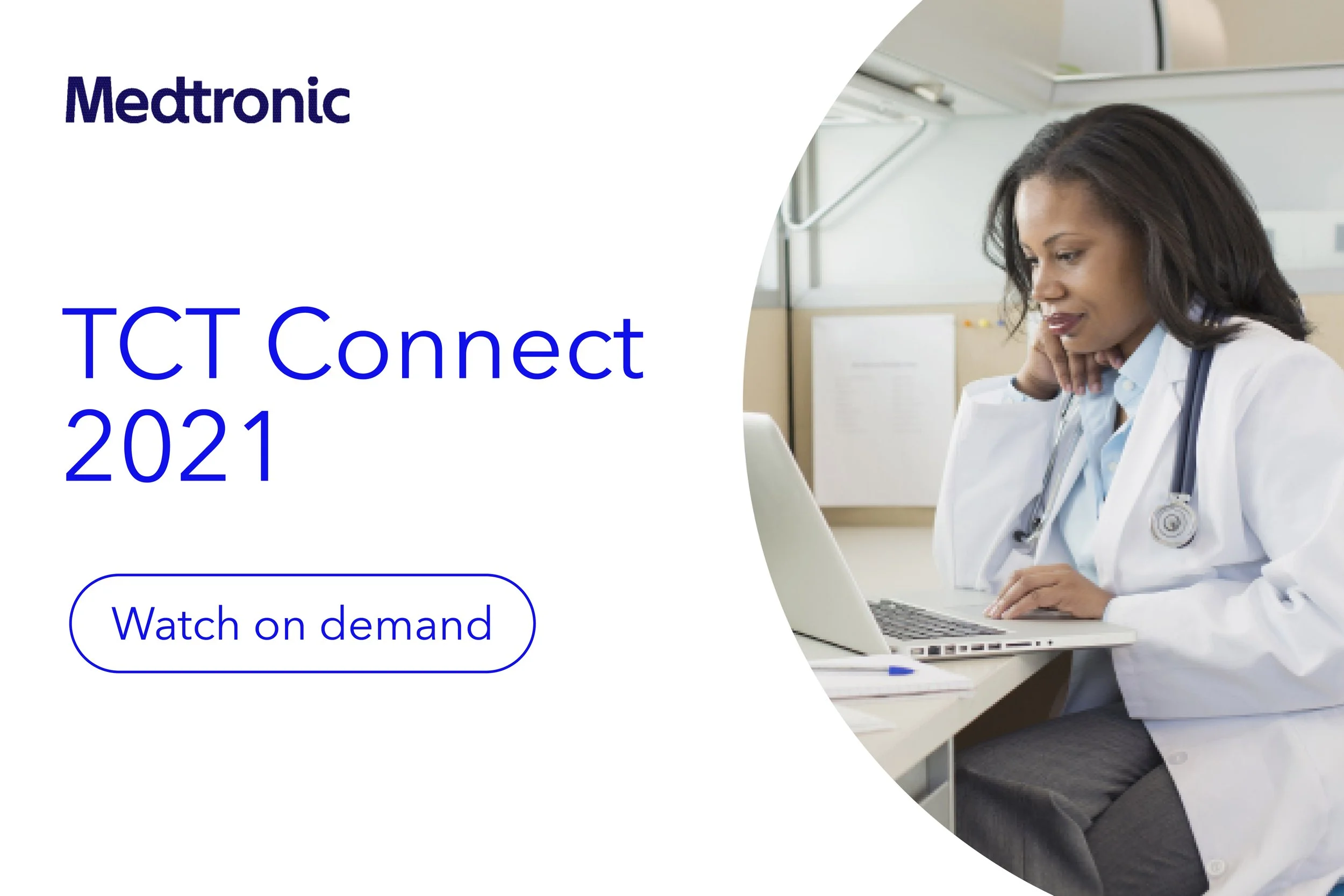 Medtronic

TCT Connect 2021

Watch on demand